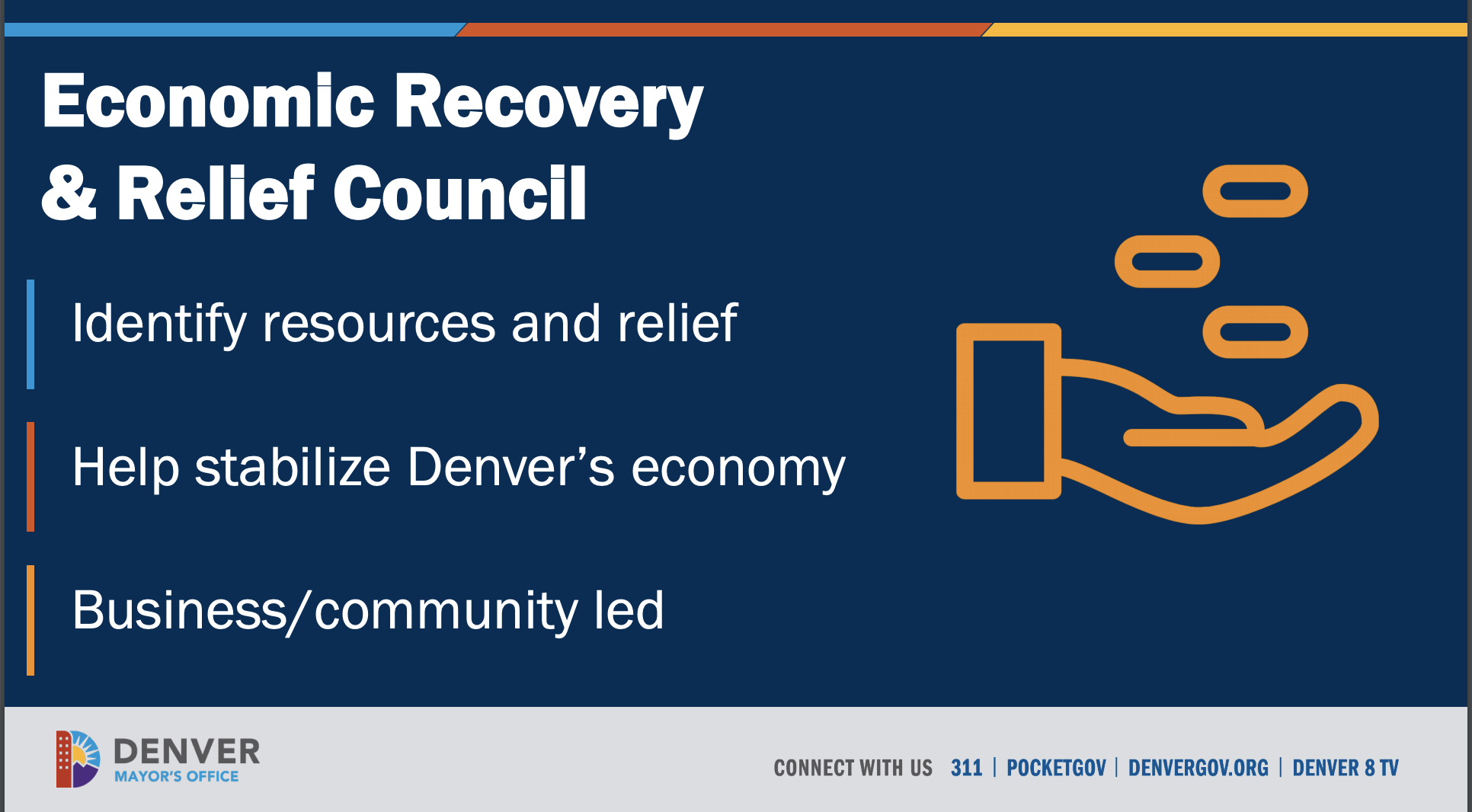 Economic Recovery & Relief Council

Identify resources and relief

Help stabilize Denver's economy

Business/community led

DENVER
MAYOR'S OFFICE

CONNECT WITH US 311 | POCKETGOV | DENVERGOV.ORG | DENVER 8 TV